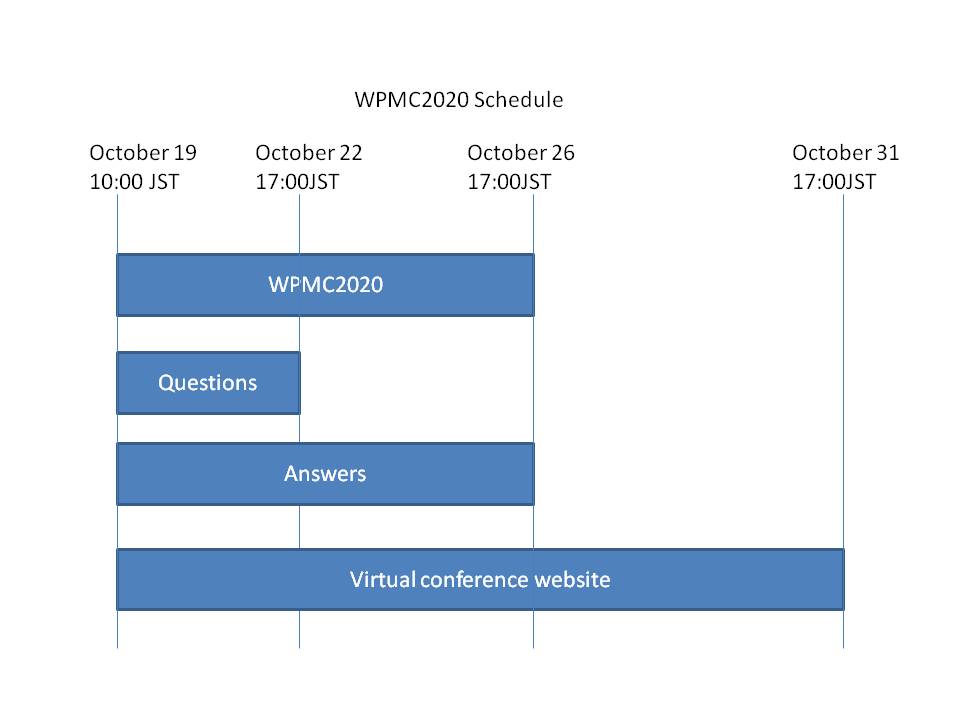 WPMC2020 Schedule

October 19
10:00 JST

October 22
17:00JST

October 26
17:00JST

October 31
17:00JST

WPMC2020

Questions

Answers

Virtual conference website